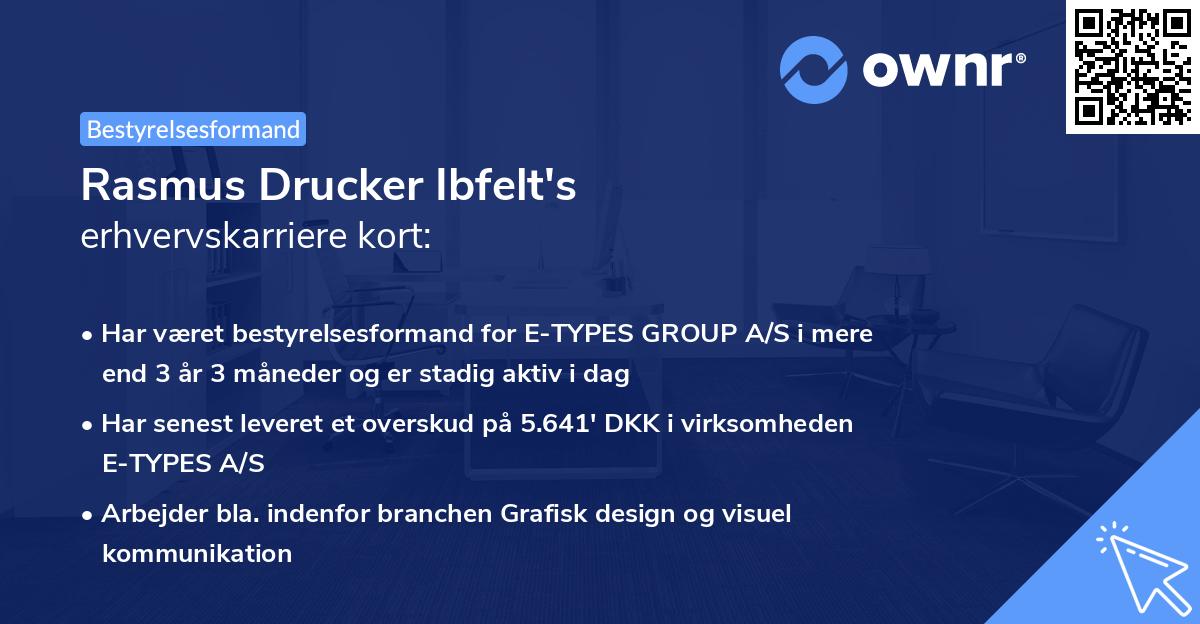 ownr®

Bestyrelsesformand

Rasmus Drucker Ibfelt's
erhvervskarriere kort:

• Har været bestyrelsesformand for E-TYPES GROUP A/S i mere end 3 år 3 måneder og er stadig aktiv i dag

• Har senest leveret et overskud på 5.641' DKK i virksomheden E-TYPES A/S

• Arbejder bla. indenfor branchen Grafisk design og visuel kommunikation